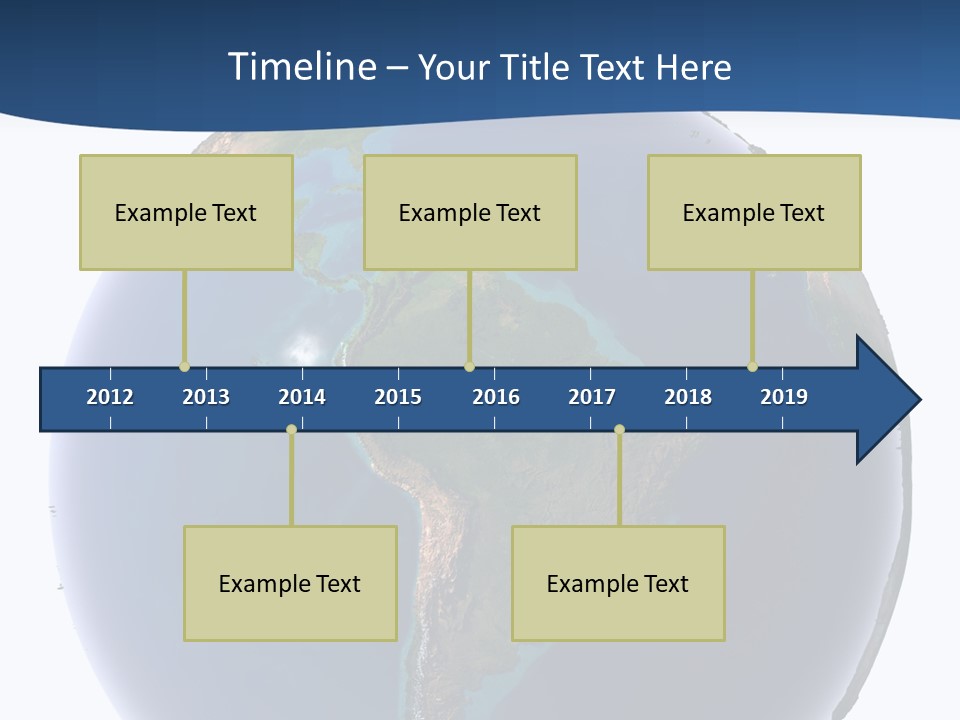 Timeline – Your Title Text Here

Example Text

Example Text

Example Text

2012 2013 2014 2015 2016 2017 2018 2019

Example Text

Example Text